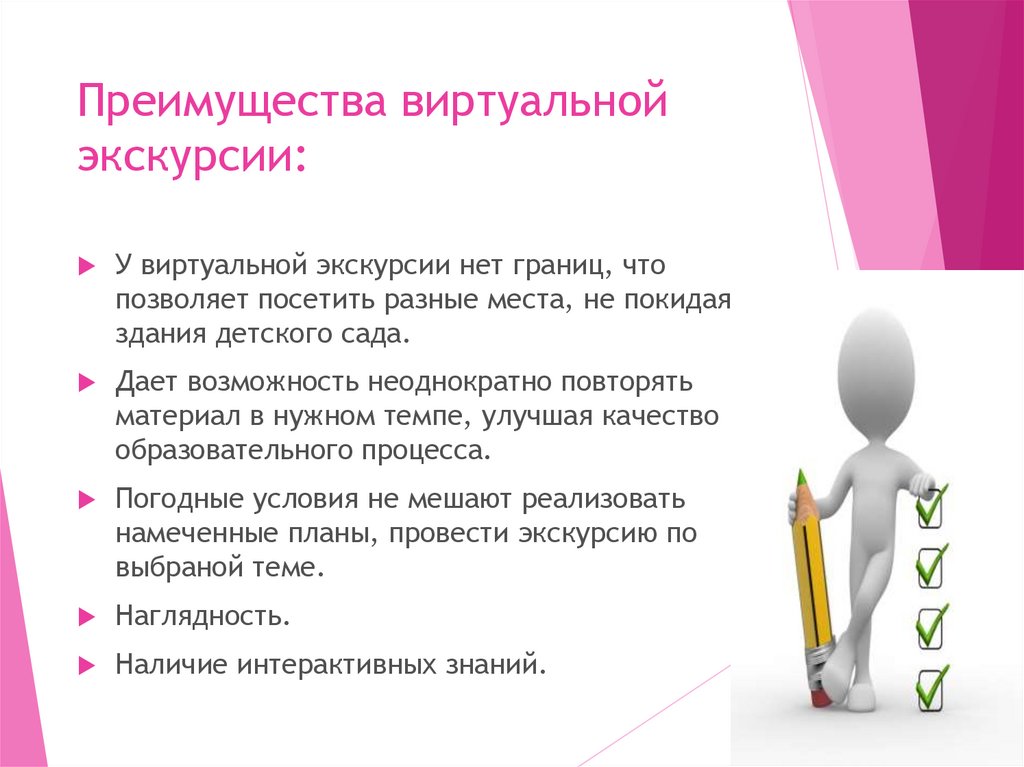 Преимущества виртуальной экскурсии:

У виртуальной экскурсии нет границ, что позволяет посетить разные места, не покидая здания детского сада.

Дает возможность неоднократно повторять материал в нужном темпе, улучшая качество образовательного процесса.

Погодные условия не мешают реализовать намеченные планы, провести экскурсию по выбраной теме.

Наглядность.

Наличие интерактивных знаний.